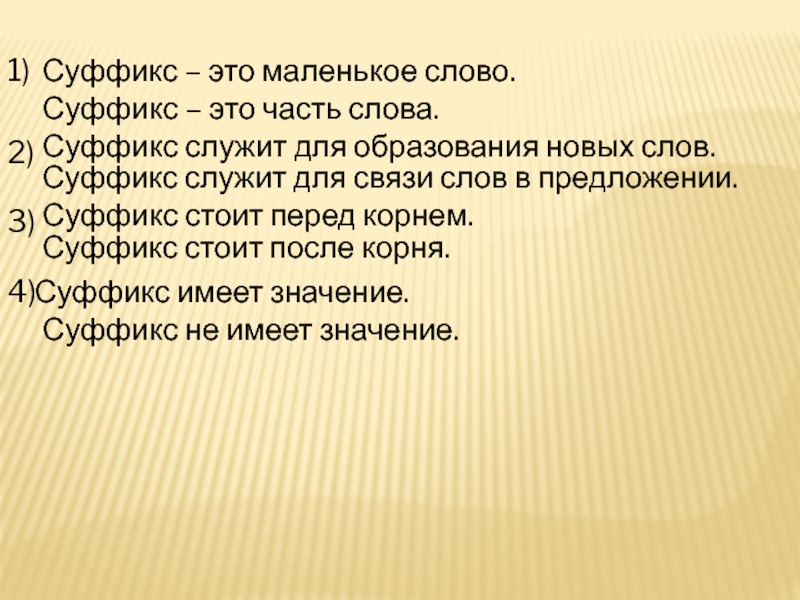 1) Суффикс – это маленькое слово.
Суффикс – это часть слова.
2) Суффикс служит для образования новых слов.
Суффикс служит для связи слов в предложении.
3) Суффикс стоит перед корнем.
Суффикс стоит после корня.
4)Суффикс имеет значение.
Суффикс не имеет значение.